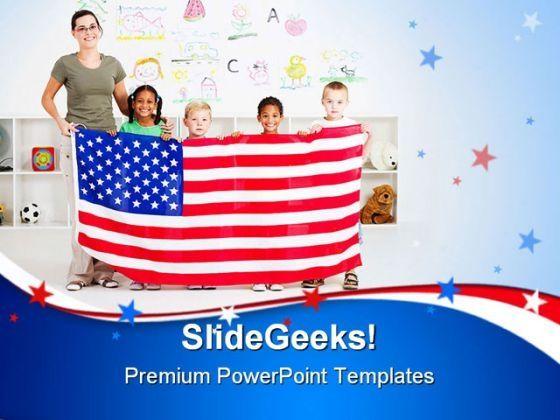 A

C

SlideGeeks!

Premium PowerPoint Templates